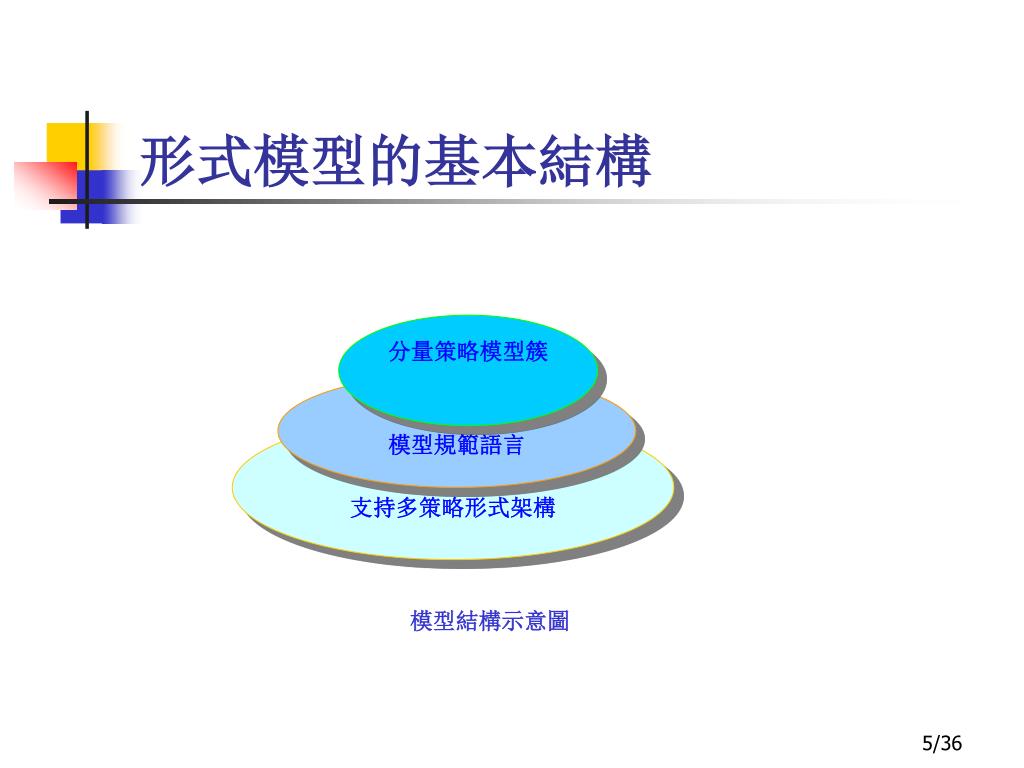 形式模型的基本結構

分量策略模型簇

模型規範語言

支持多策略形式架構

模型結構示意圖

5/36